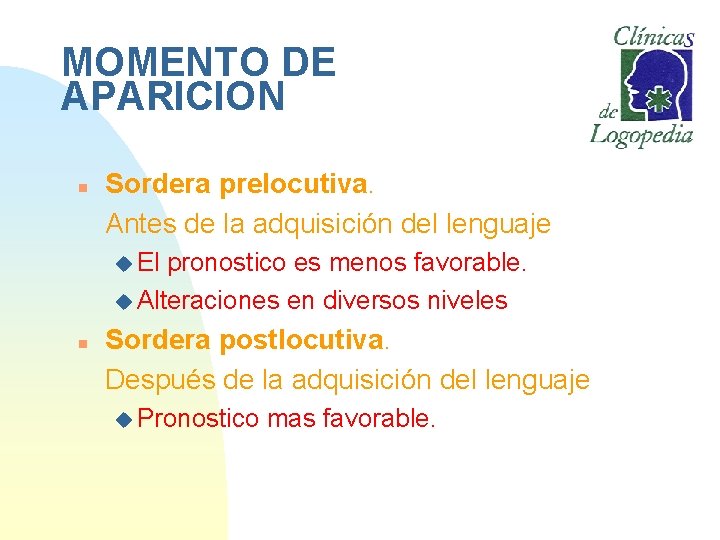 MOMENTO DE APARICION

Clínicas de Logopedia

Sordera prelocutiva.
Antes de la adquisición del lenguaje
El pronostico es menos favorable.
Alteraciones en diversos niveles

Sordera postlocutiva.
Después de la adquisición del lenguaje
Pronostico mas favorable.